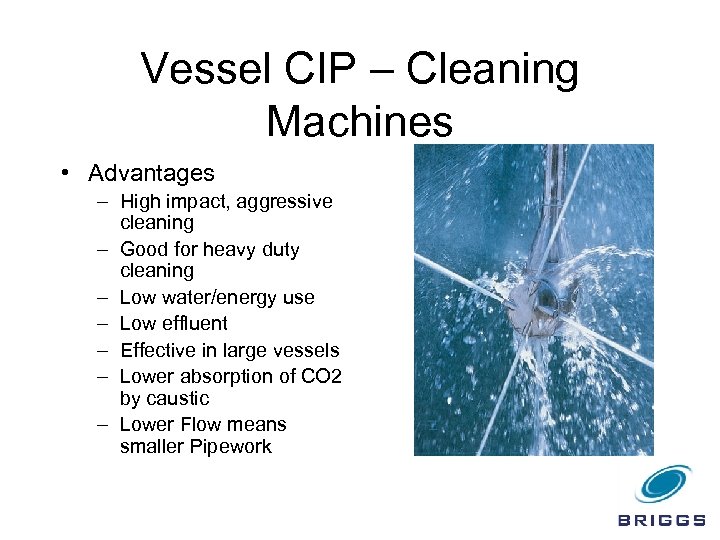 Vessel CIP – Cleaning Machines

• Advantages
– High impact, aggressive cleaning
– Good for heavy duty cleaning
– Low water/energy use
– Low effluent
– Effective in large vessels
– Lower absorption of CO2 by caustic
– Lower Flow means smaller Pipework

BRIGGS